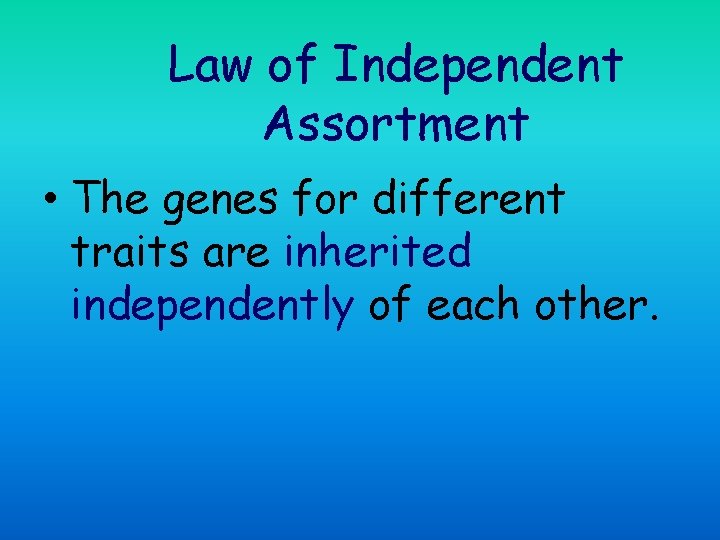 Law of Independent Assortment

• The genes for different traits are inherited independently of each other.